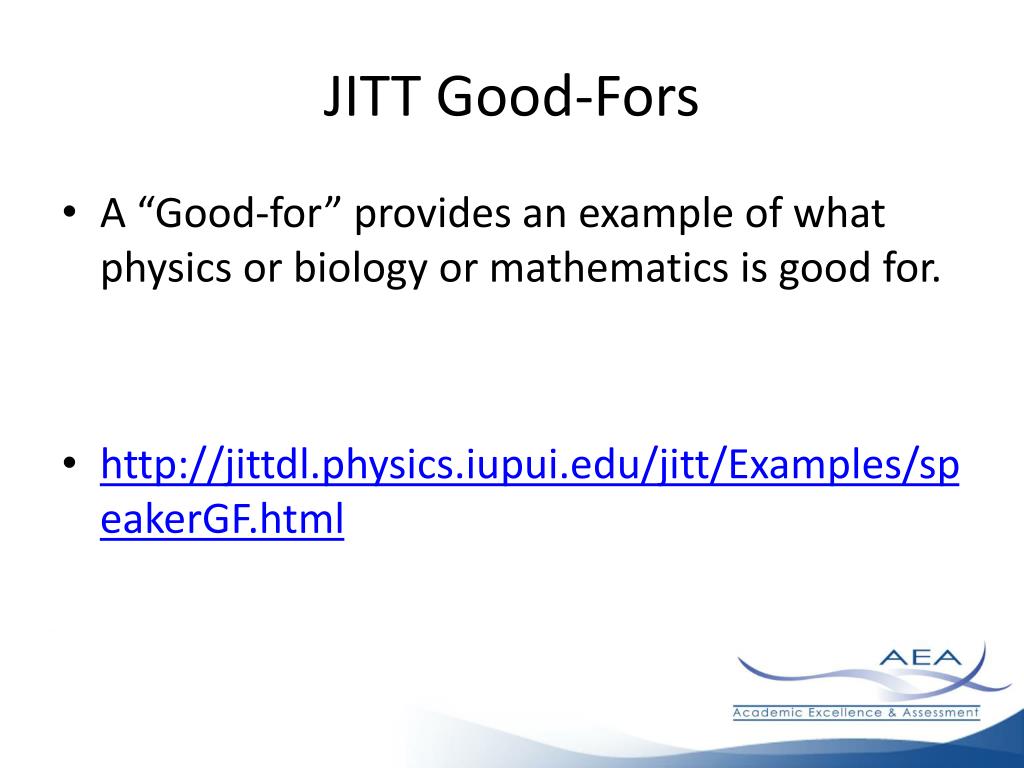 JITT Good-Fors

• A “Good-for” provides an example of what physics or biology or mathematics is good for.

• http://jittdl.physics.iupui.edu/jitt/Examples/speakerGF.html

AEA
Academic Excellence & Assessment